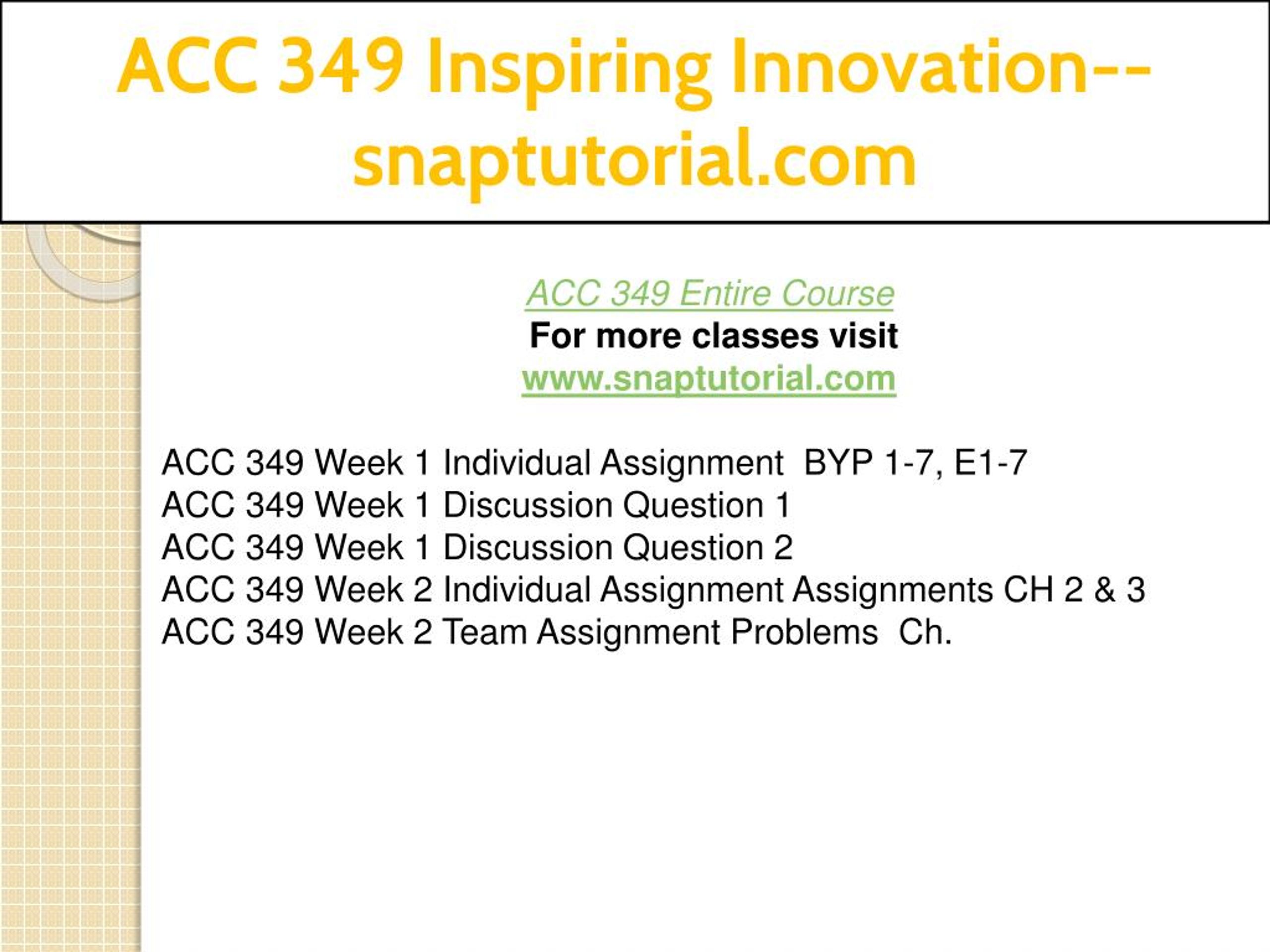 ACC 349 Inspiring Innovation--snaptutorial.com

ACC 349 Entire Course
For more classes visit
www.snaptutorial.com

ACC 349 Week 1 Individual Assignment BYP 1-7, E1-7
ACC 349 Week 1 Discussion Question 1
ACC 349 Week 1 Discussion Question 2
ACC 349 Week 2 Individual Assignment Assignments CH 2 & 3
ACC 349 Week 2 Team Assignment Problems Ch.